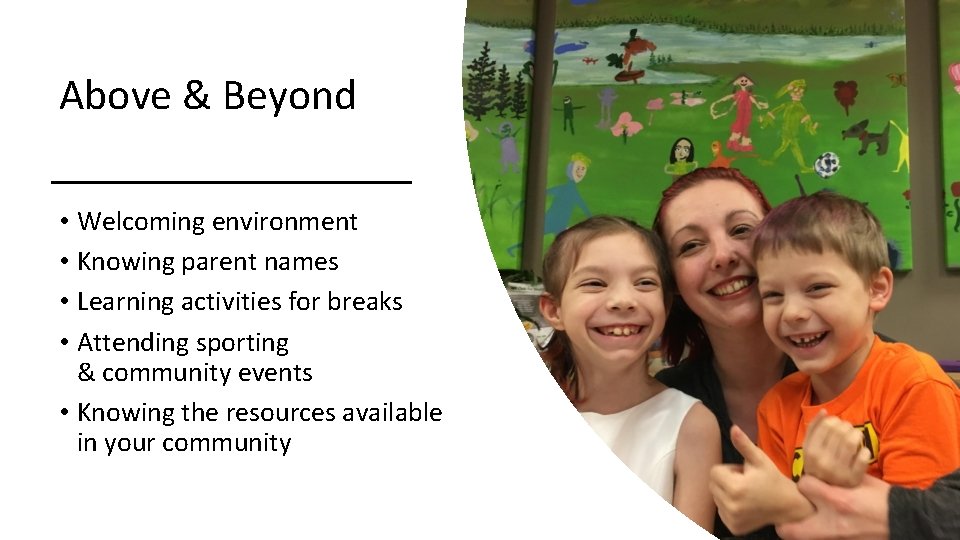 Above & Beyond

• Welcoming environment
• Knowing parent names
• Learning activities for breaks
• Attending sporting & community events
• Knowing the resources available in your community